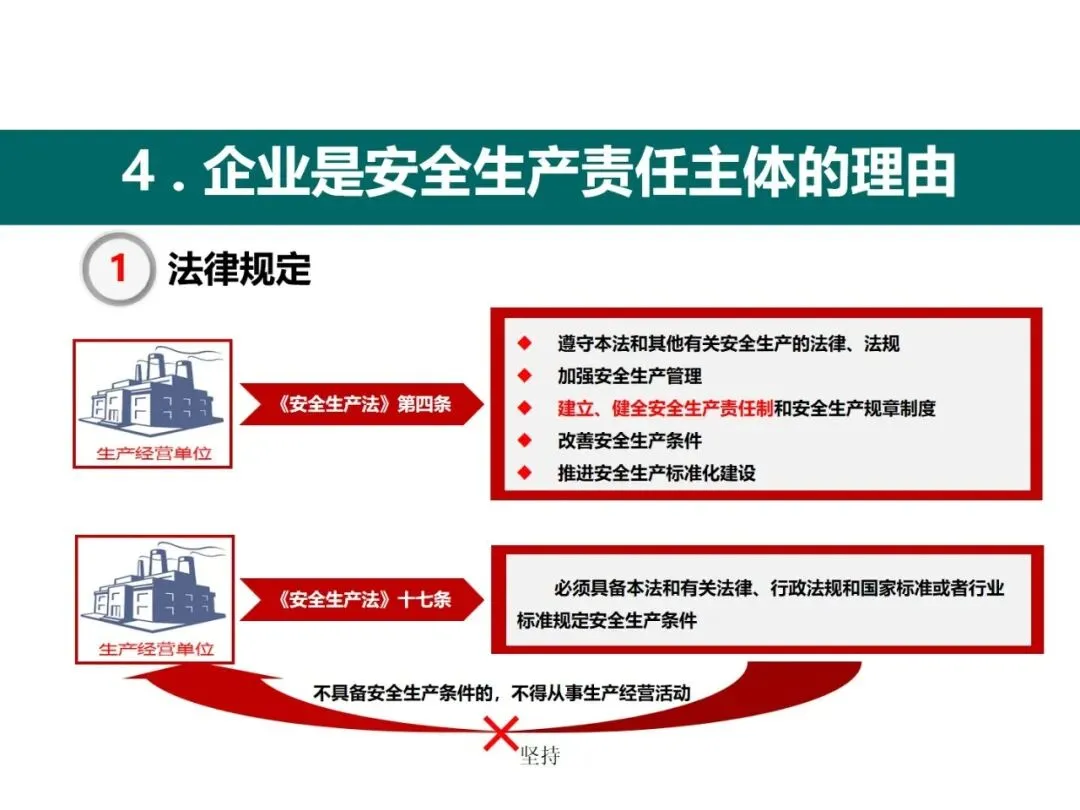 4．企业是安全生产责任主体的理由

1 法律规定

生产经营单位

《安全生产法》第四条

◆ 遵守本法和其他有关安全生产的法律、法规
◆ 加强安全生产管理
◆ 建立、健全安全生产责任制和安全生产规章制度
◆ 改善安全生产条件
◆ 推进安全生产标准化建设

生产经营单位

《安全生产法》十七条

必须具备本法和有关法律、行政法规和国家标准或者行业标准规定安全生产条件

不具备安全生产条件的，不得从事生产经营活动

坚持